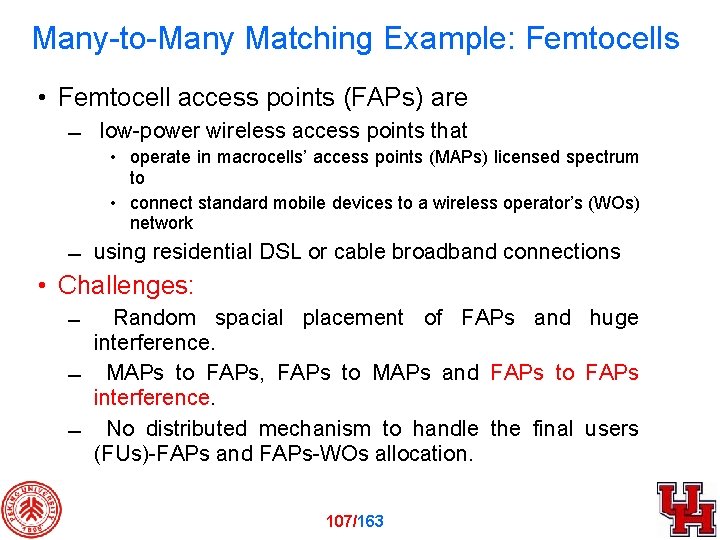 Many-to-Many Matching Example: Femtocells

• Femtocell access points (FAPs) are

– low-power wireless access points that

• operate in macrocells' access points (MAPs) licensed spectrum to

• connect standard mobile devices to a wireless operator's (WOs) network

– using residential DSL or cable broadband connections

• Challenges:

– Random spacial placement of FAPs and huge interference.

– MAPs to FAPs, FAPs to MAPs and FAPs to FAPs interference.

– No distributed mechanism to handle the final users (FUs)-FAPs and FAPs-WOs allocation.

PEKING UNIVERSITY 1898

107/163

UH